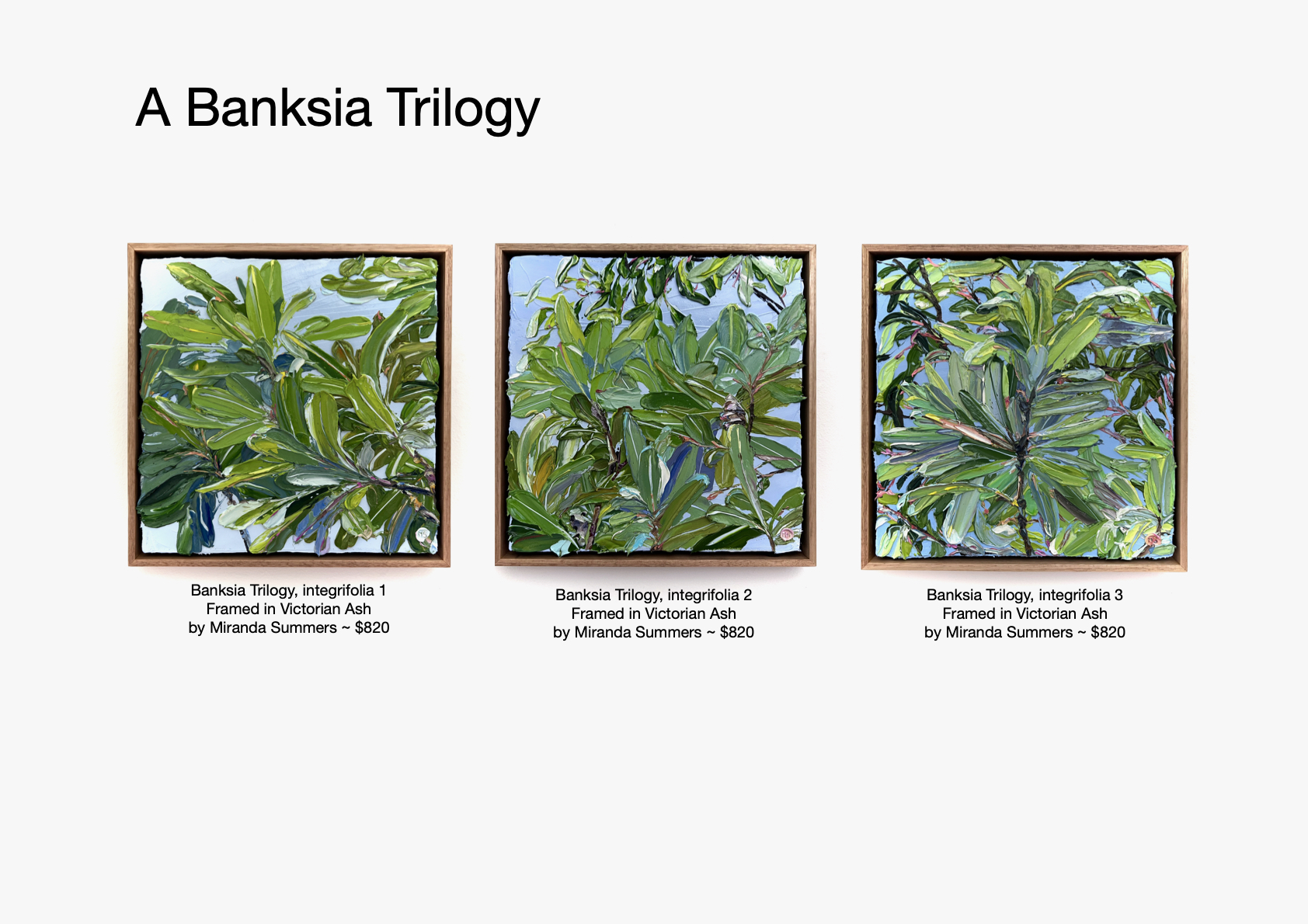 A Banksia Trilogy

Banksia Trilogy, integrifolia 1
Framed in Victorian Ash
by Miranda Summers ~ $820

Banksia Trilogy, integrifolia 2
Framed in Victorian Ash
by Miranda Summers ~ $820

Banksia Trilogy, integrifolia 3
Framed in Victorian Ash
by Miranda Summers ~ $820